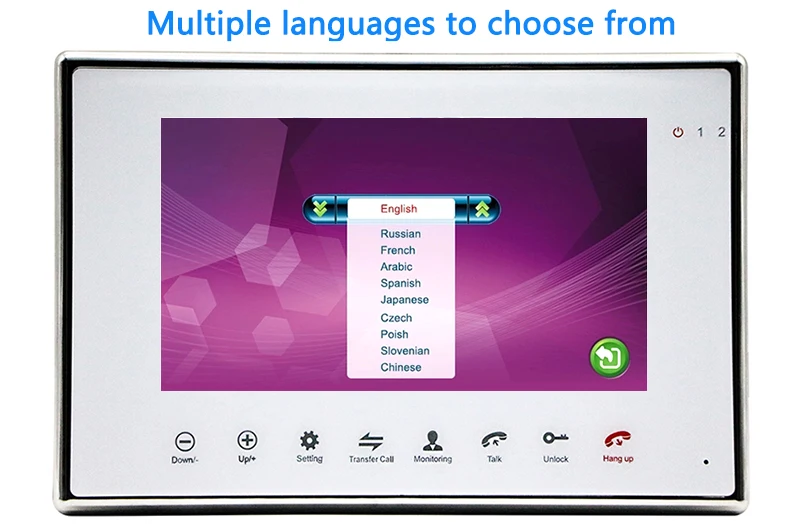 Multiple languages to choose from

1 2

English

Russian
French
Arabic
Spanish
Japanese
Czech
Poish
Slovenian
Chinese

Down/- Up/+ Setting Transfer Call Monitoring Talk Unlock Hang up